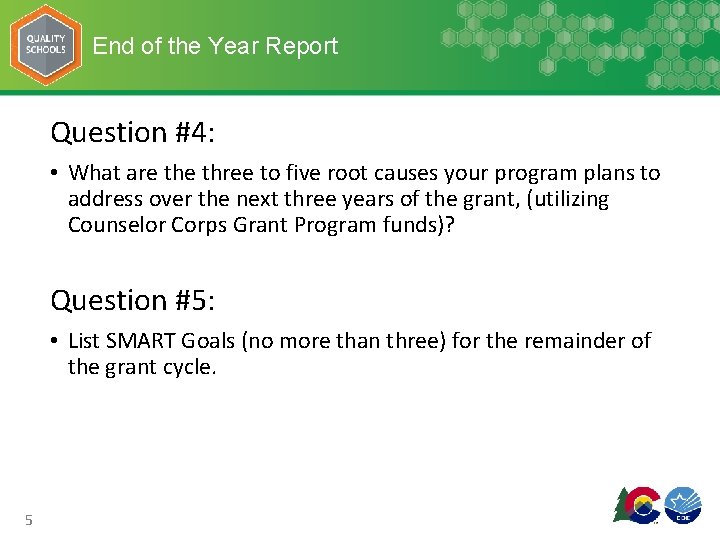 QUALITY SCHOOLS

End of the Year Report

Question #4:

• What are the three to five root causes your program plans to address over the next three years of the grant, (utilizing Counselor Corps Grant Program funds)?

Question #5:

• List SMART Goals (no more than three) for the remainder of the grant cycle.

5

CDE